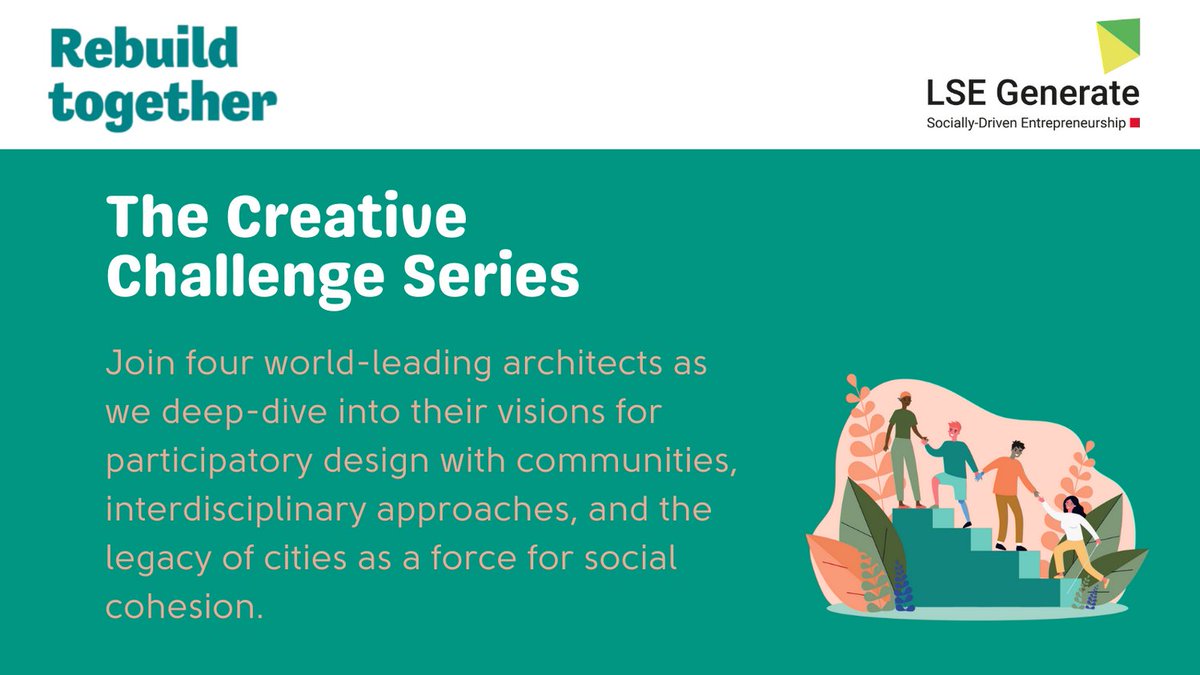 Rebuild together

LSE Generate
Socially-Driven Entrepreneurship

The Creative Challenge Series

Join four world-leading architects as we deep-dive into their visions for participatory design with communities, interdisciplinary approaches, and the legacy of cities as a force for social cohesion.